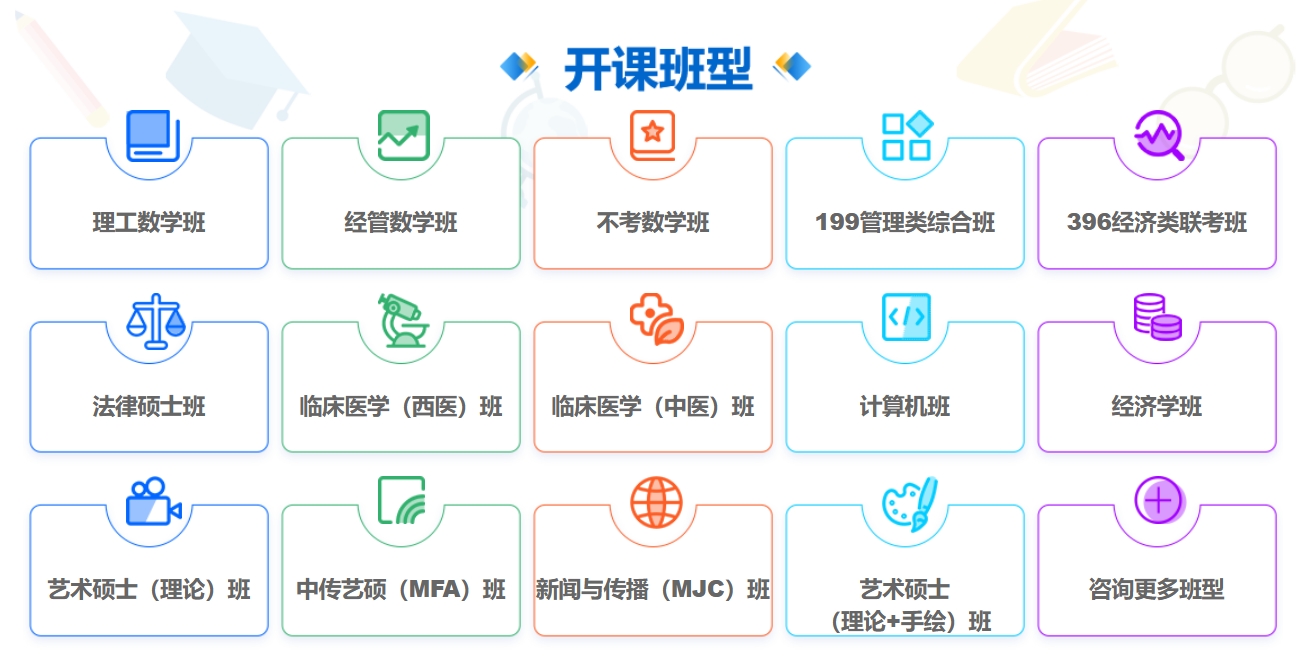 开课班型

理工数学班

经管数学班

不考数学班

199管理类综合班

396经济类联考班

法律硕士班

临床医学（西医）班

临床医学（中医）班

计算机班

经济学班

艺术硕士（理论）班

中传艺硕（MFA）班

新闻与传播（MJC）班

艺术硕士（理论+手绘）班

咨询更多班型